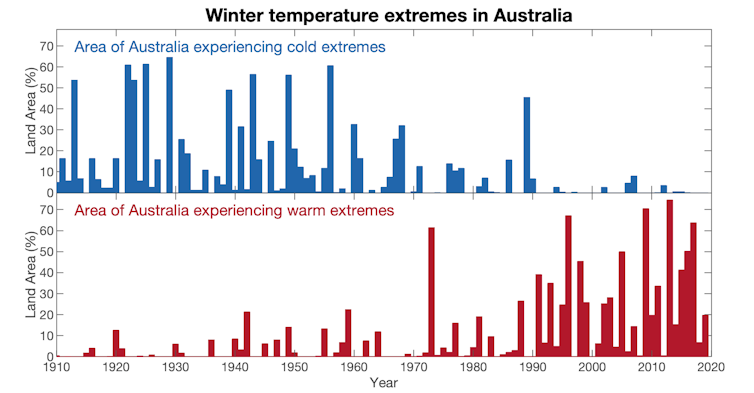 Winter temperature extremes in Australia

Area of Australia experiencing cold extremes

Land Area (%)

70
60
50
40
30
20
10
0

Area of Australia experiencing warm extremes

Land Area (%)

70
60
50
40
30
20
10
0

1910 1920 1930 1940 1950 1960 1970 1980 1990 2000 2010 2020

Year